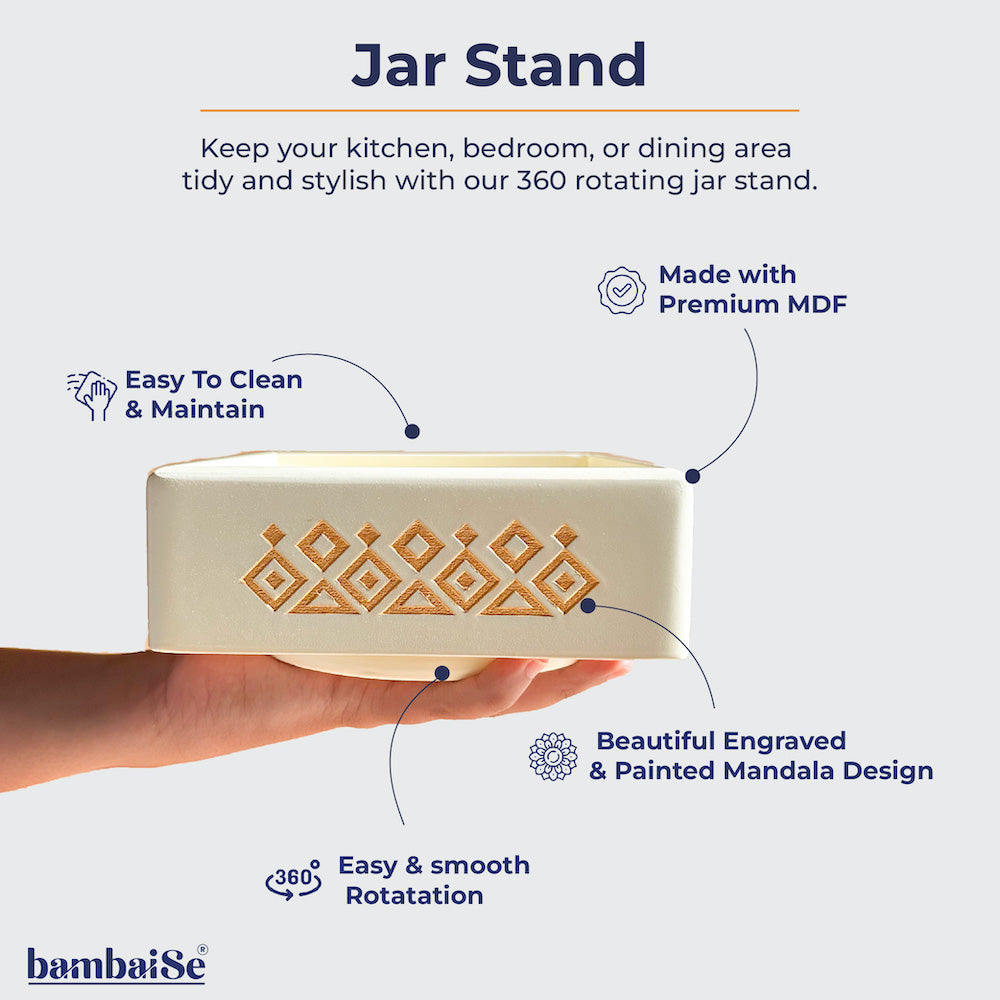 Jar Stand

Keep your kitchen, bedroom, or dining area tidy and stylish with our 360 rotating jar stand.

Made with Premium MDF

Easy To Clean & Maintain

Beautiful Engraved & Painted Mandala Design

360°

Easy & smooth Rotatation

bambaiSe®